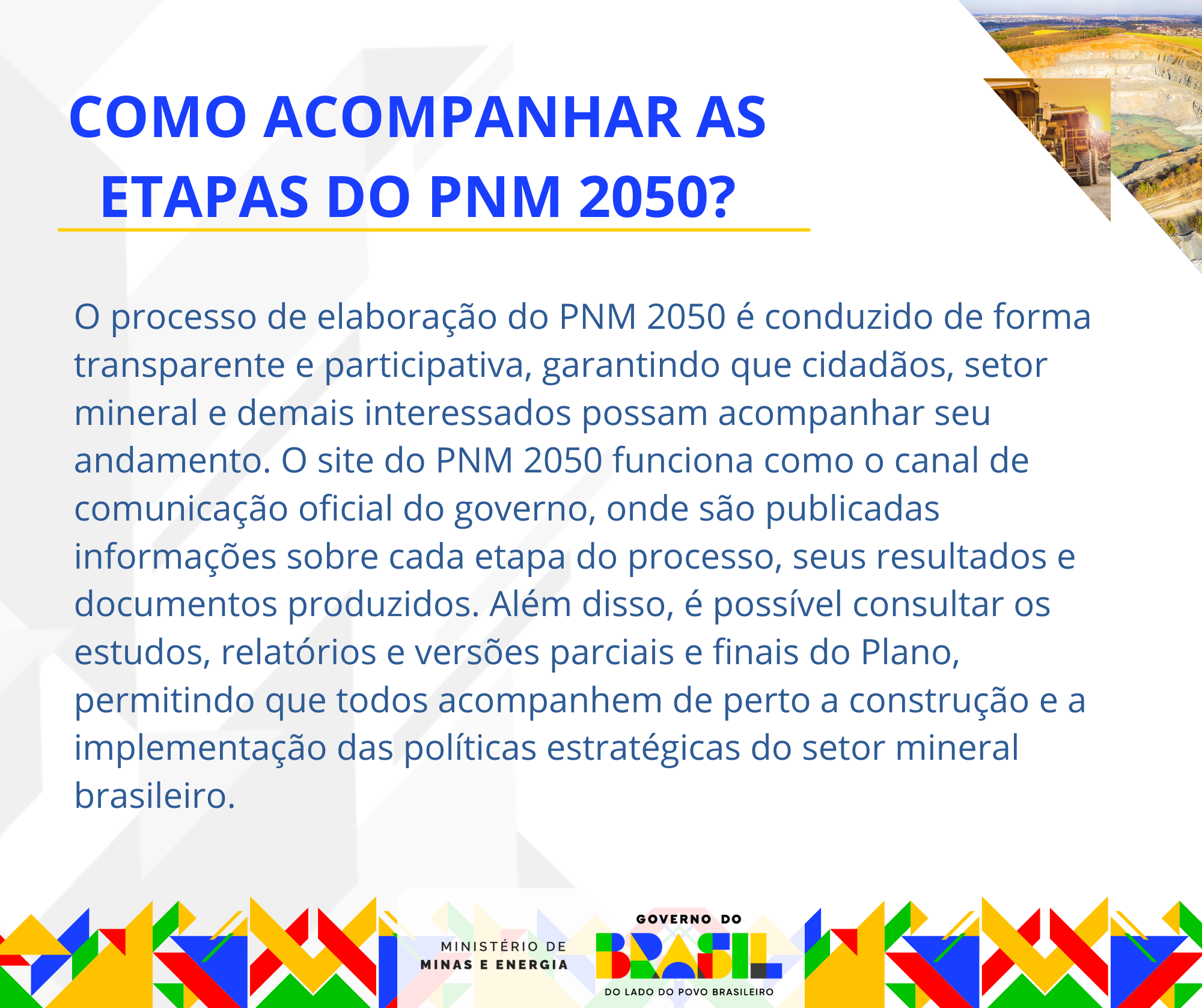 COMO ACOMPANHAR AS ETAPAS DO PNM 2050?

O processo de elaboração do PNM 2050 é conduzido de forma transparente e participativa, garantindo que cidadãos, setor mineral e demais interessados possam acompanhar seu andamento. O site do PNM 2050 funciona como o canal de comunicação oficial do governo, onde são publicadas informações sobre cada etapa do processo, seus resultados e documentos produzidos. Além disso, é possível consultar os estudos, relatórios e versões parciais e finais do Plano, permitindo que todos acompanhem de perto a construção e a implementação das políticas estratégicas do setor mineral brasileiro.

MINISTÉRIO DE MINAS E ENERGIA

GOVERNO DO BRASIL

DO LADO DO POVO BRASILEIRO